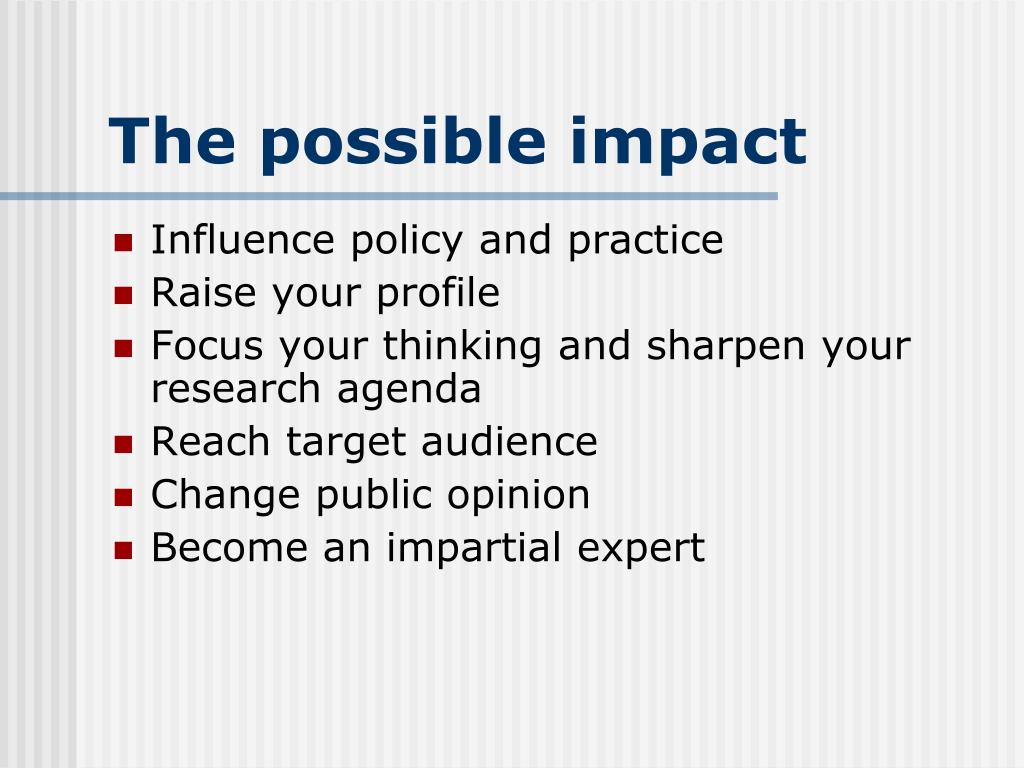 The possible impact

- Influence policy and practice
- Raise your profile
- Focus your thinking and sharpen your research agenda
- Reach target audience
- Change public opinion
- Become an impartial expert